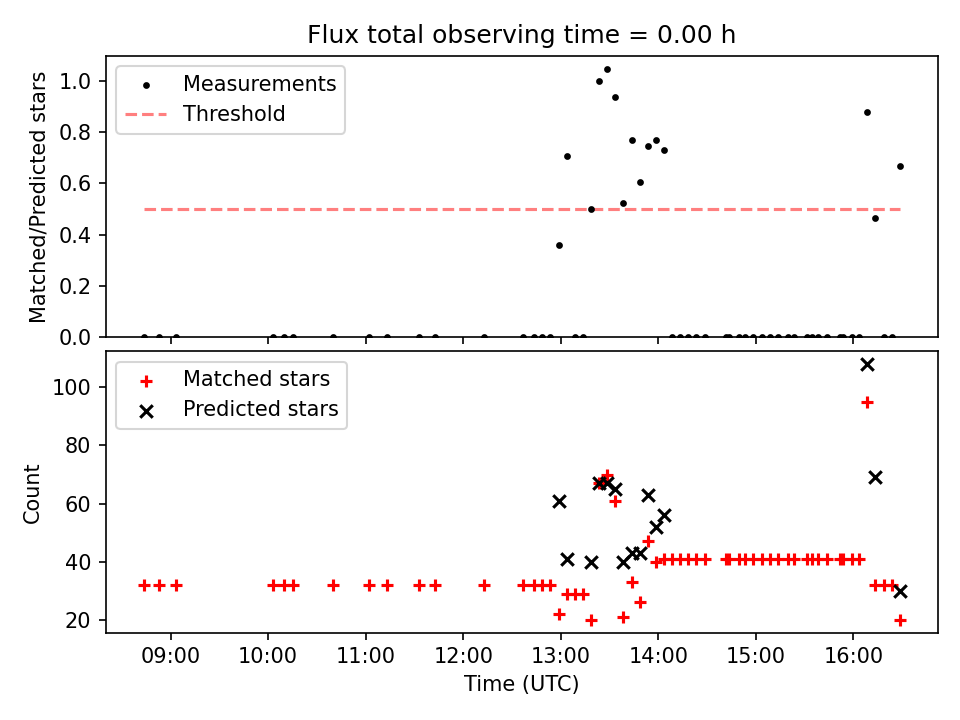 Flux total observing time = 0.00 h

Measurements
Threshold

Matched/Predicted stars

1.0
0.8
0.6
0.4
0.2
0.0

Matched stars
Predicted stars

Count

100
80
60
40
20

09:00
10:00
11:00
12:00
13:00
14:00
15:00
16:00

Time (UTC)